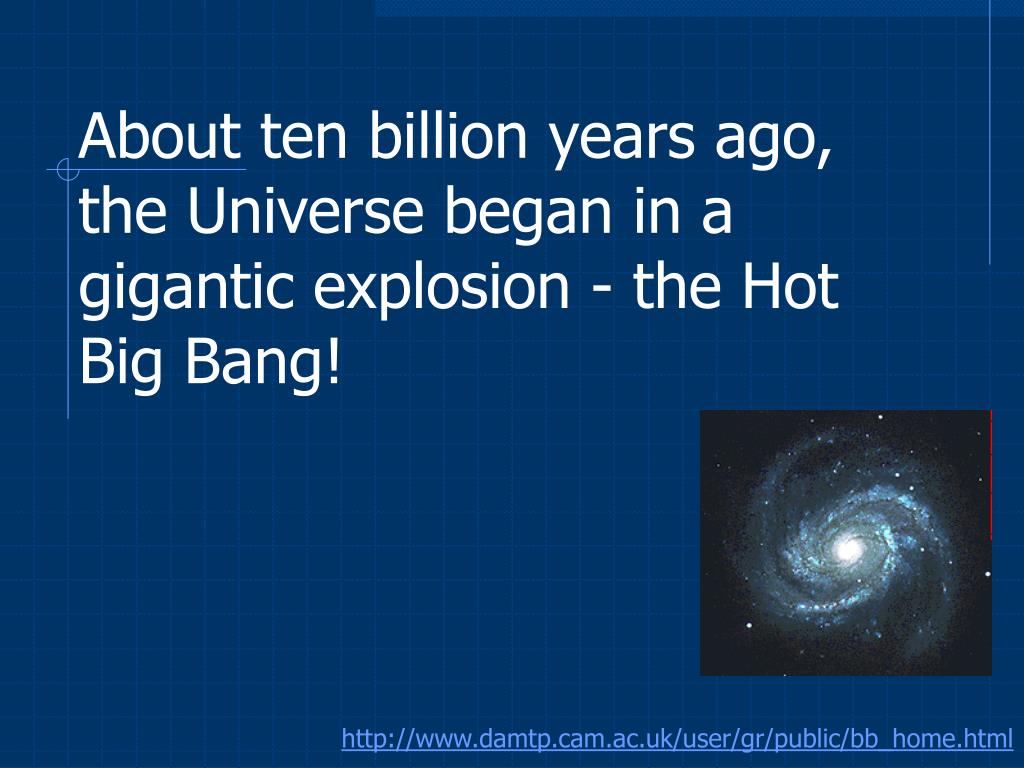 About ten billion years ago, the Universe began in a gigantic explosion - the Hot Big Bang!

http://www.damtp.cam.ac.uk/user/gr/public/bb_home.html